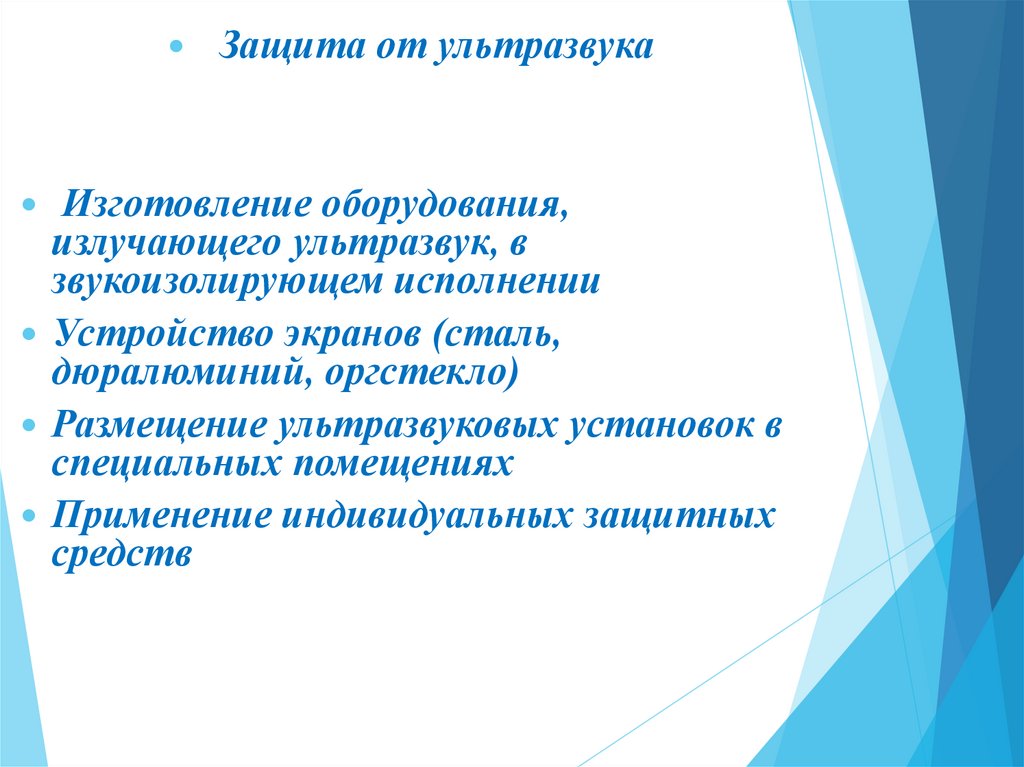 • Защита от ультразвука

• Изготовление оборудования, излучающего ультразвук, в звукоизолирующем исполнении

• Устройство экранов (сталь, дюралюминий, оргстекло)

• Размещение ультразвуковых установок в специальных помещениях

• Применение индивидуальных защитных средств